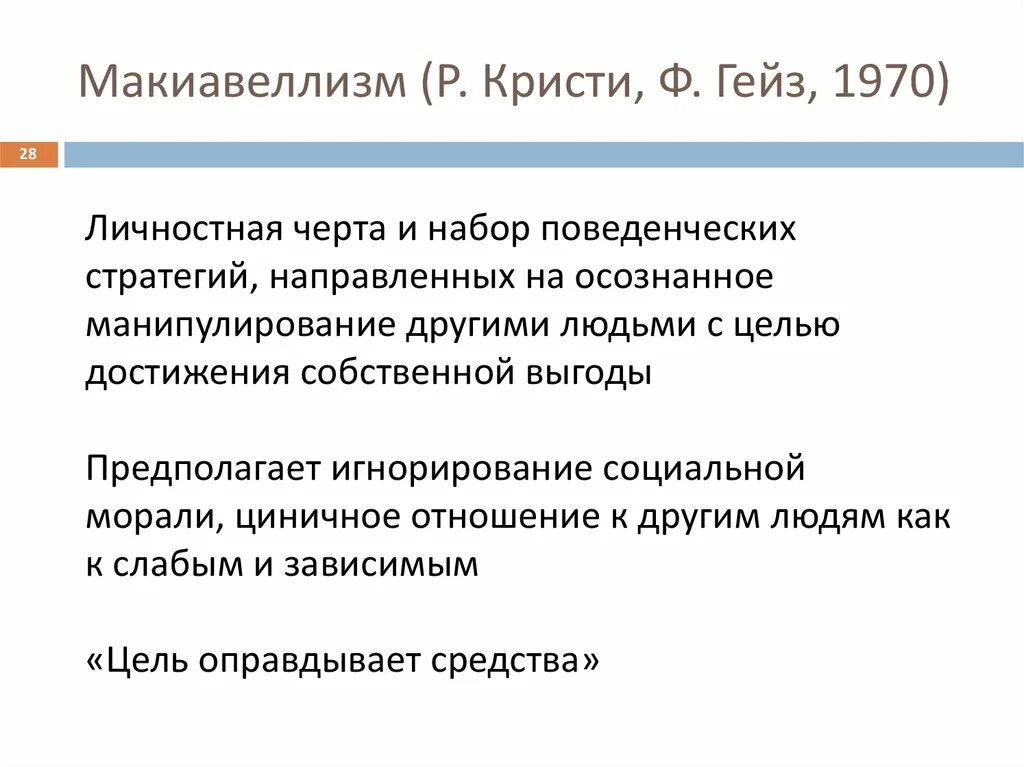 Макиавеллизм (Р. Кристи, Ф. Гейз, 1970)

28

Личностная черта и набор поведенческих стратегий, направленных на осознанное манипулирование другими людьми с целью достижения собственной выгоды

Предполагает игнорирование социальной морали, циничное отношение к другим людям как к слабым и зависимым

«Цель оправдывает средства»